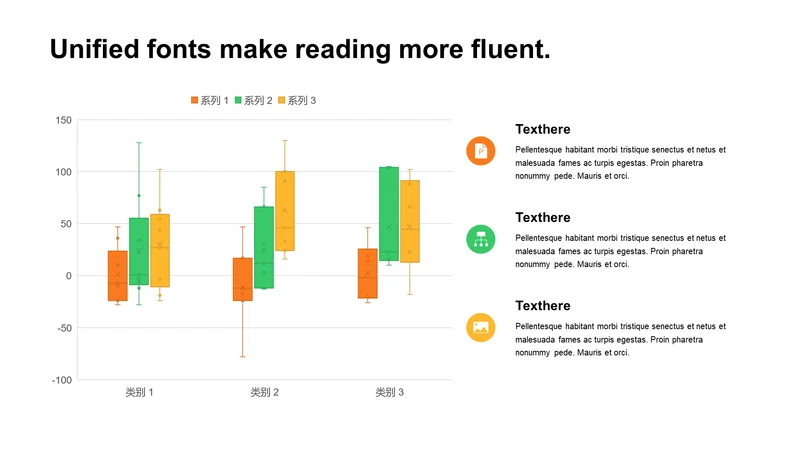 Unified fonts make reading more fluent.

系列 1 系列 2 系列 3

150
100
50
0
-50
-100

类别 1 类别 2 类别 3

Texthere
Pellentesque habitant morbi tristique senectus et netus et malesuada fames ac turpis egestas. Proin pharetra nonummy pede. Mauris et orci.

Texthere
Pellentesque habitant morbi tristique senectus et netus et malesuada fames ac turpis egestas. Proin pharetra nonummy pede. Mauris et orci.

Texthere
Pellentesque habitant morbi tristique senectus et netus et malesuada fames ac turpis egestas. Proin pharetra nonummy pede. Mauris et orci.